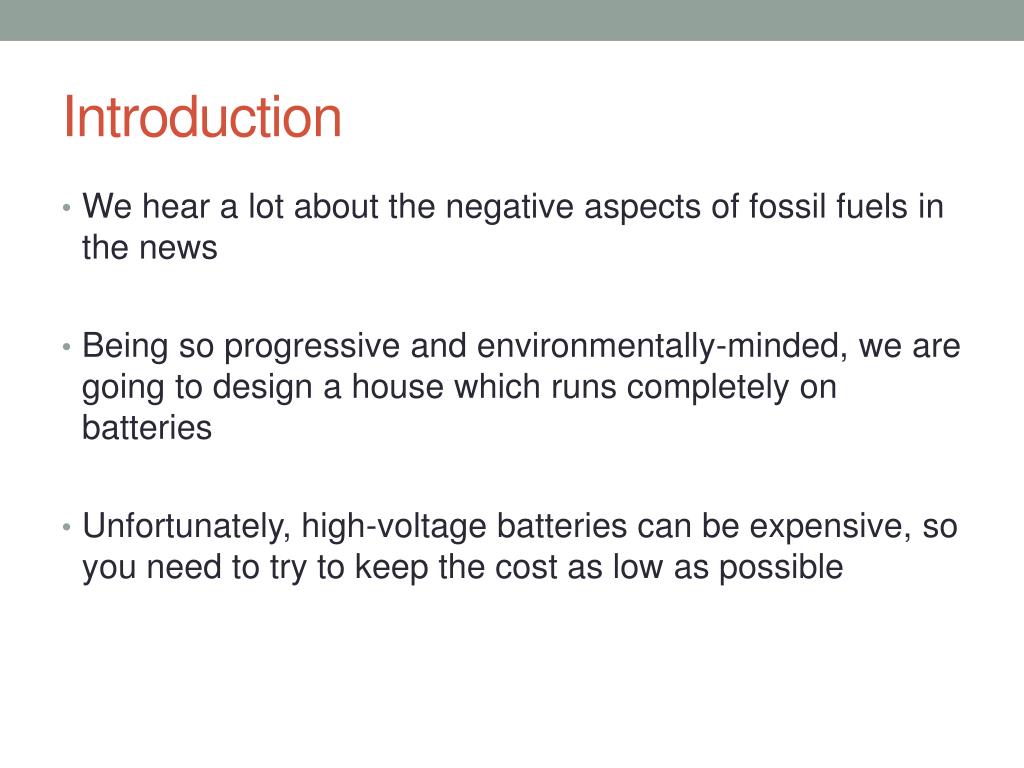 Introduction

• We hear a lot about the negative aspects of fossil fuels in the news

• Being so progressive and environmentally-minded, we are going to design a house which runs completely on batteries

• Unfortunately, high-voltage batteries can be expensive, so you need to try to keep the cost as low as possible